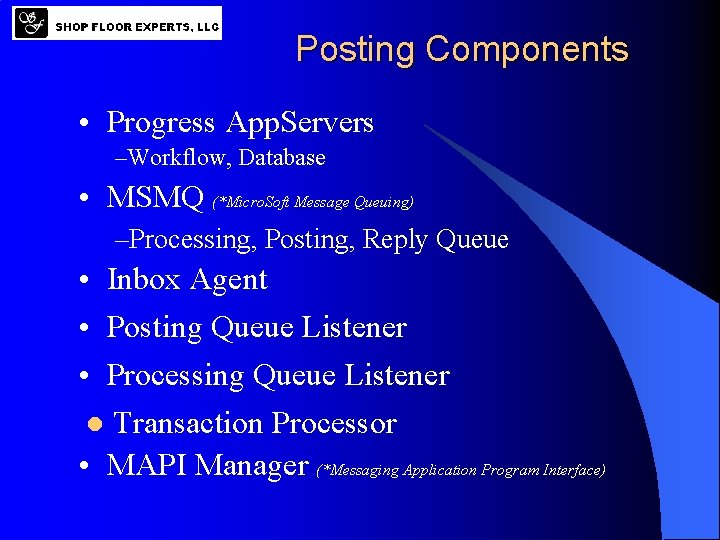 SF SHOP FLOOR EXPERTS, LLC

Posting Components

• Progress AppServers
–Workflow, Database
• MSMQ (*MicroSoft Message Queuing)
–Processing, Posting, Reply Queue
• Inbox Agent
• Posting Queue Listener
• Processing Queue Listener
• Transaction Processor
• MAPI Manager (*Messaging Application Program Interface)